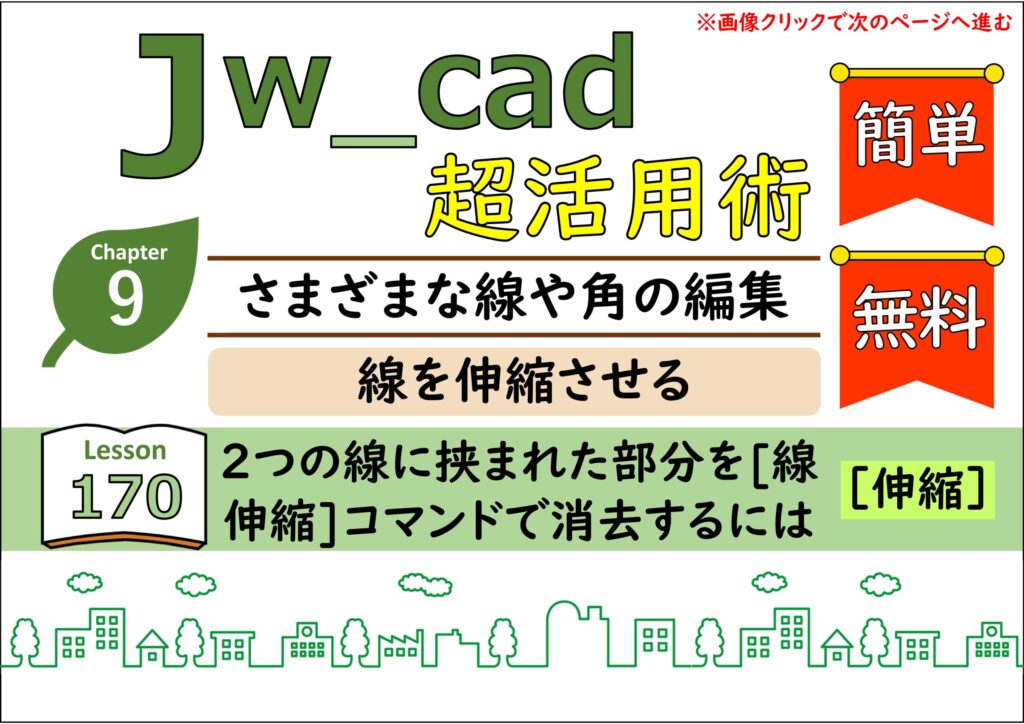 ※画像クリックで次のページへ進む

Jw_cad
超活用術

簡単

無料

Chapter
9

さまざまな線や角の編集

線を伸縮させる

Lesson
170

2つの線に挟まれた部分を[線伸縮]コマンドで消去するには

[伸縮]